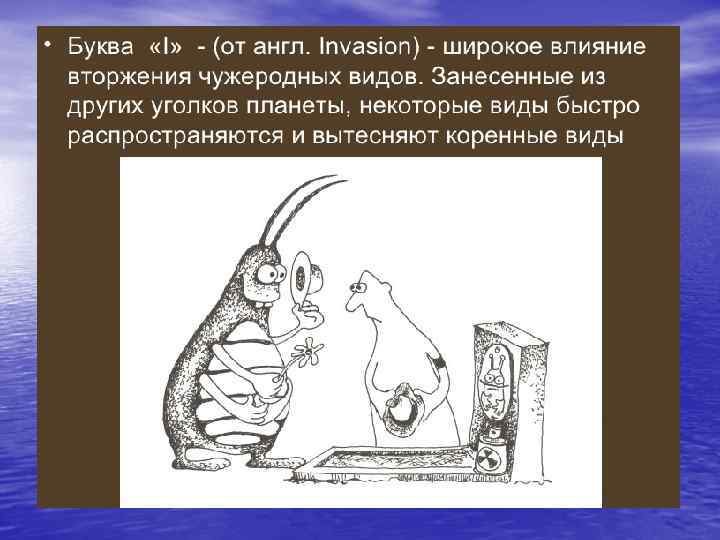 • Буква «I» - (от англ. Invasion) - широкое влияние вторжения чужеродных видов. Занесенные из других уголков планеты, некоторые виды быстро распространяются и вытесняют коренные виды